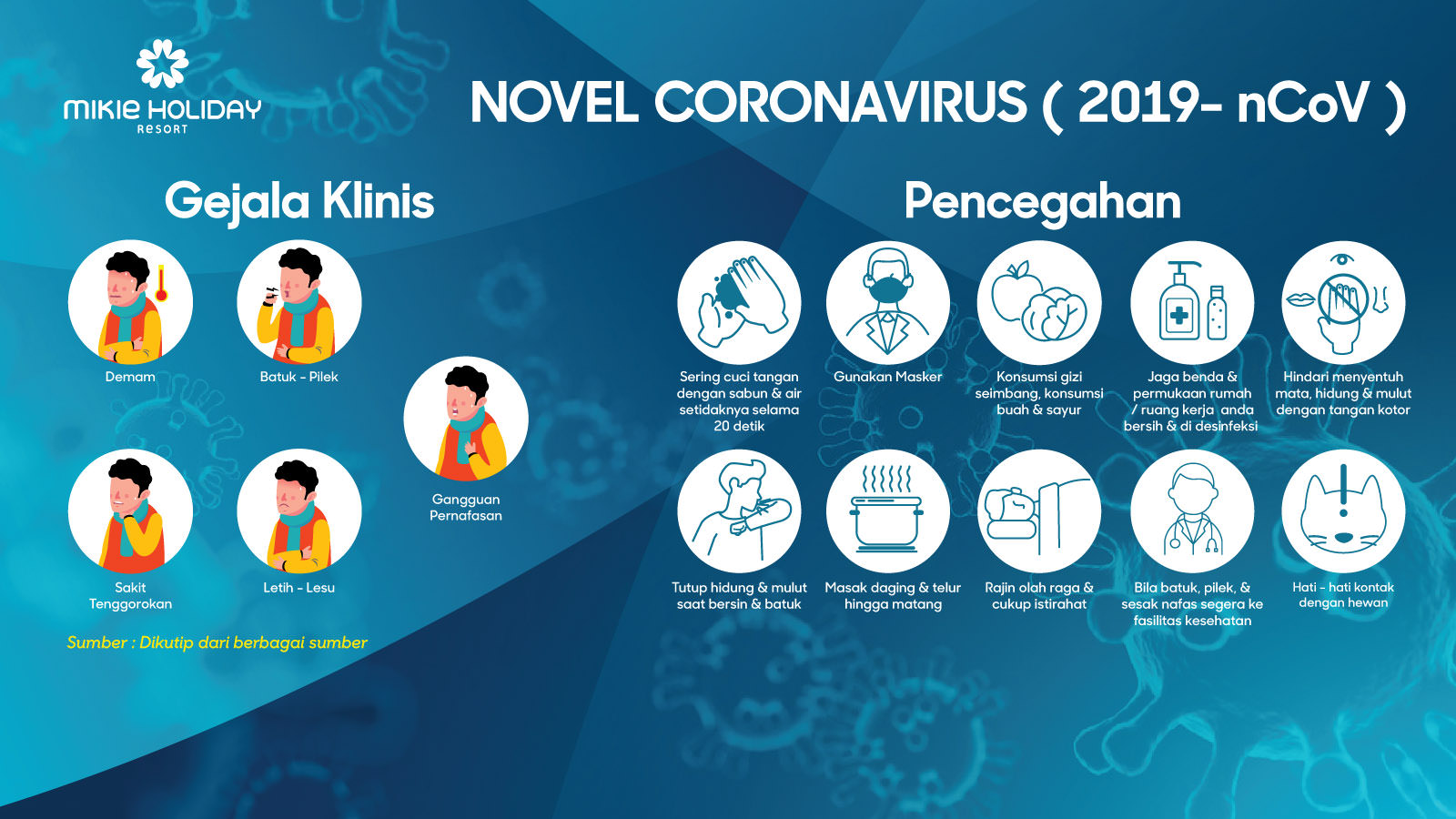 MIKIE HOLIDAY
RESORT

NOVEL CORONAVIRUS ( 2019- nCoV )

Gejala Klinis

Demam

Batuk - Pilek

Gangguan Pernafasan

Sakit Tenggorokan

Letih - Lesu

Sumber : Dikutip dari berbagai sumber

Pencegahan

Sering cuci tangan dengan sabun & air setidaknya selama 20 detik

Gunakan Masker

Konsumsi gizi seimbang, konsumsi buah & sayur

Jaga benda & permukaan rumah / ruang kerja anda bersih & di desinfeksi

Hindari menyentuh mata, hidung & mulut dengan tangan kotor

Tutup hidung & mulut saat bersin & batuk

Masak daging & telur hingga matang

Rajin olah raga & cukup istirahat

Bila batuk, pilek, & sesak nafas segera ke fasilitas kesehatan

Hati - hati kontak dengan hewan